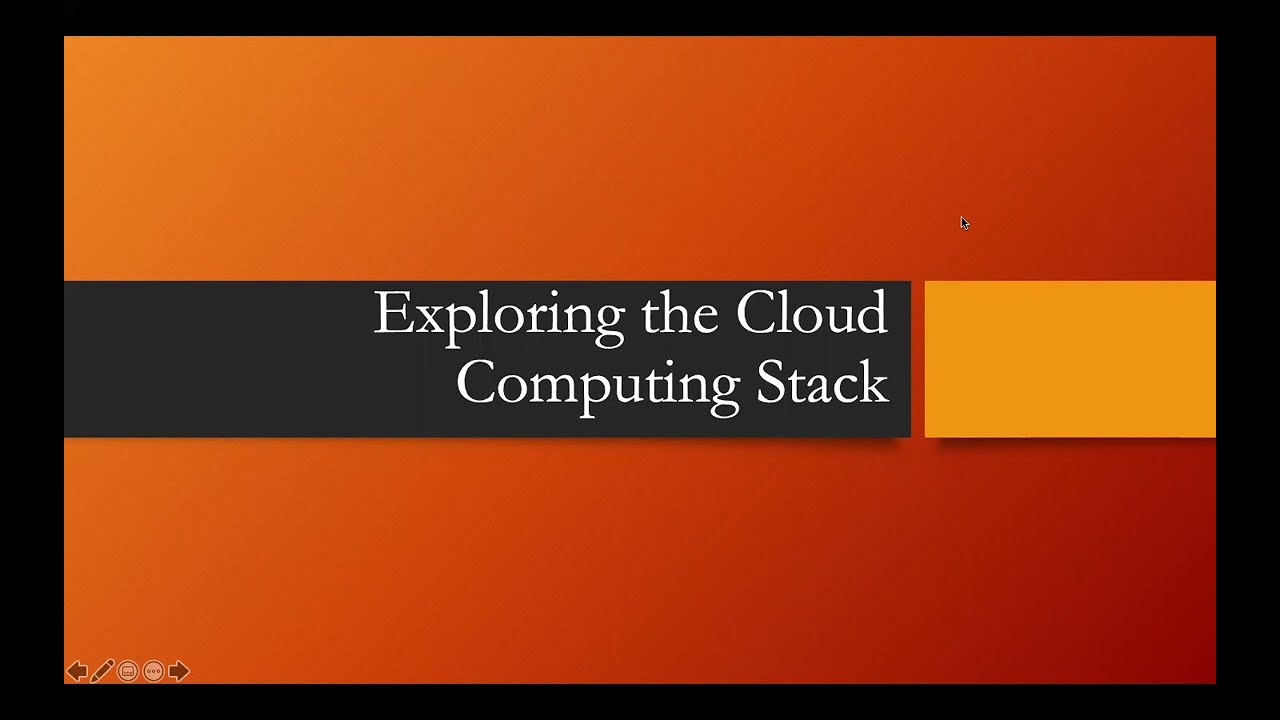 Exploring the Cloud Computing Stack